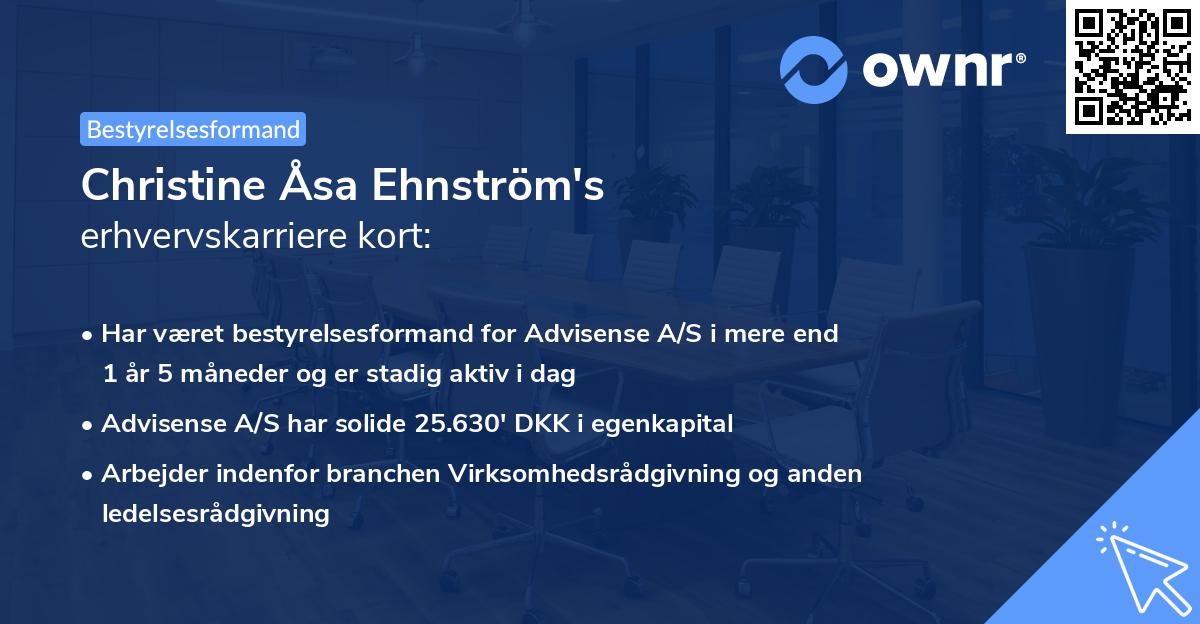 ownr®

Bestyrelsesformand

Christine Åsa Ehnström's
erhvervskarriere kort:

• Har været bestyrelsesformand for Advisense A/S i mere end 1 år 5 måneder og er stadig aktiv i dag
• Advisense A/S har solide 25.630' DKK i egenkapital
• Arbejder indenfor branchen Virksomhedsrådgivning og anden ledelsesrådgivning